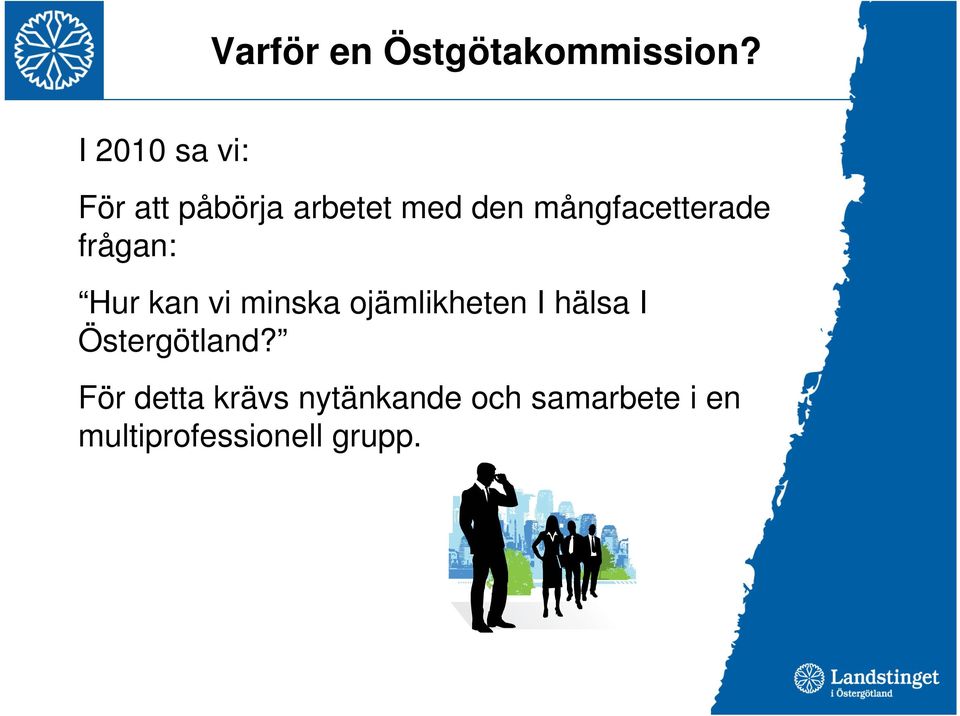 Varför en Östgötakommission?

I 2010 sa vi:

För att påbörja arbetet med den mångfacetterade frågan:

“Hur kan vi minska ojämlikheten I hälsa I Östergötland?”

För detta krävs nytänkande och samarbete i en multiprofessionell grupp.

Landstinget i Östergötland